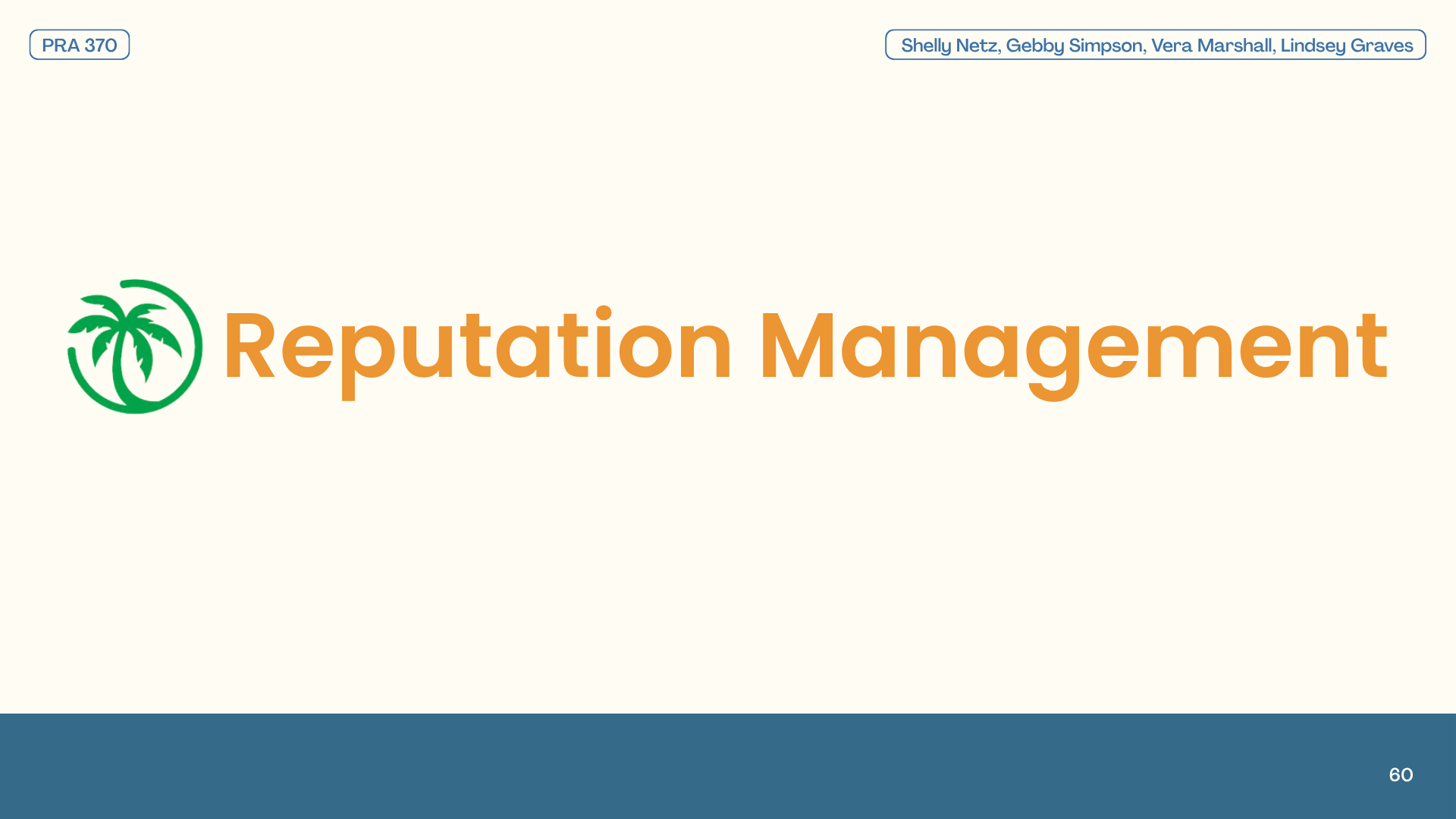 PRA 370

Shelly Netz, Gebby Simpson, Vera Marshall, Lindsey Graves

Reputation Management

60